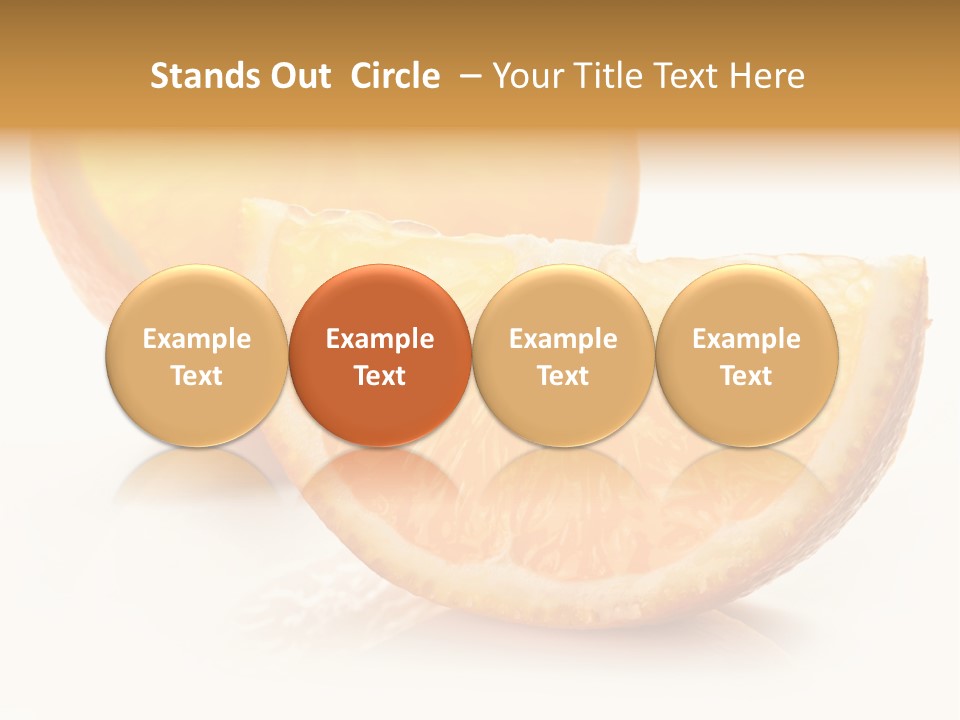 Stands Out  Circle  – Your Title Text Here

Example Text

Example Text

Example Text

Example Text